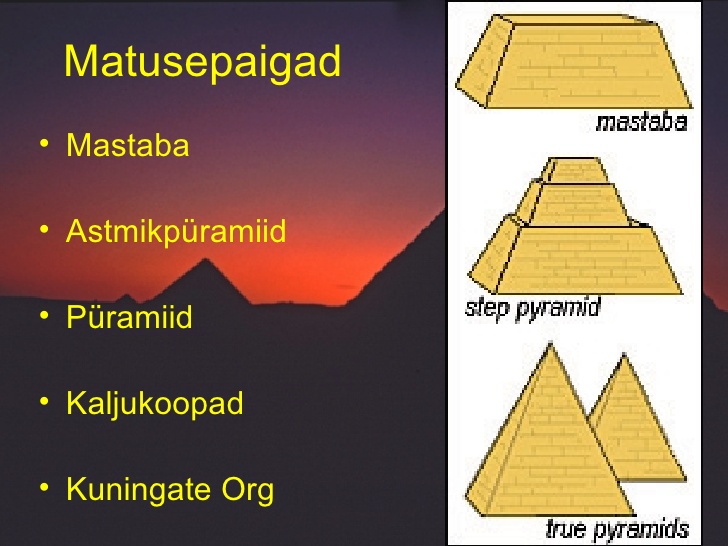 Matusepaigad

• Mastaba

• Astmikpüramiid

• Püramiid

• Kaljukoopad

• Kuningate Org

mastaba

step pyramid

true pyramids